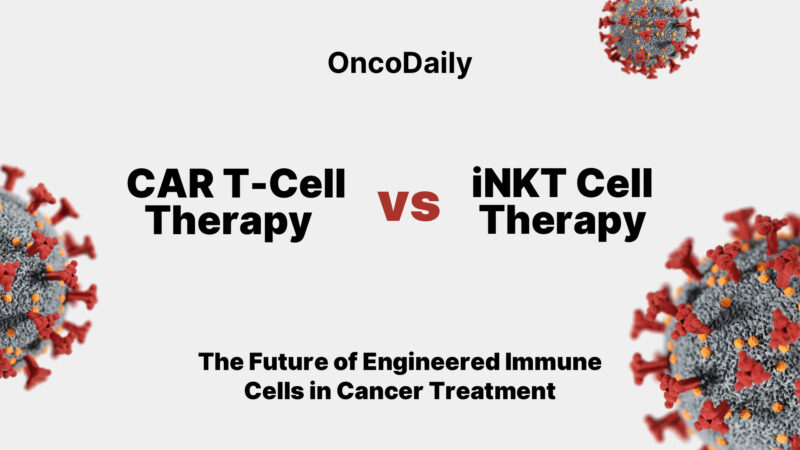 OncoDaily

CAR T-Cell Therapy

vs

iNKT Cell Therapy

The Future of Engineered Immune Cells in Cancer Treatment